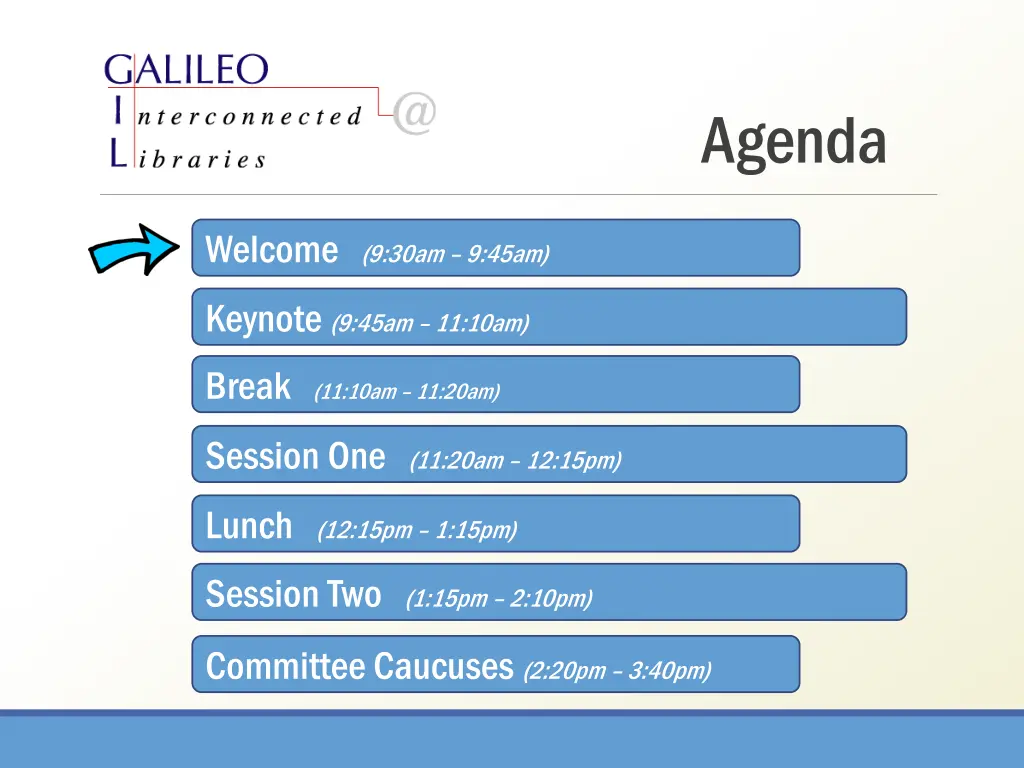 GALILEO
Interconnected
Libraries
@

Agenda

Welcome (9:30am – 9:45am)

Keynote (9:45am – 11:10am)

Break (11:10am – 11:20am)

Session One (11:20am – 12:15pm)

Lunch (12:15pm – 1:15pm)

Session Two (1:15pm – 2:10pm)

Committee Caucuses (2:20pm – 3:40pm)